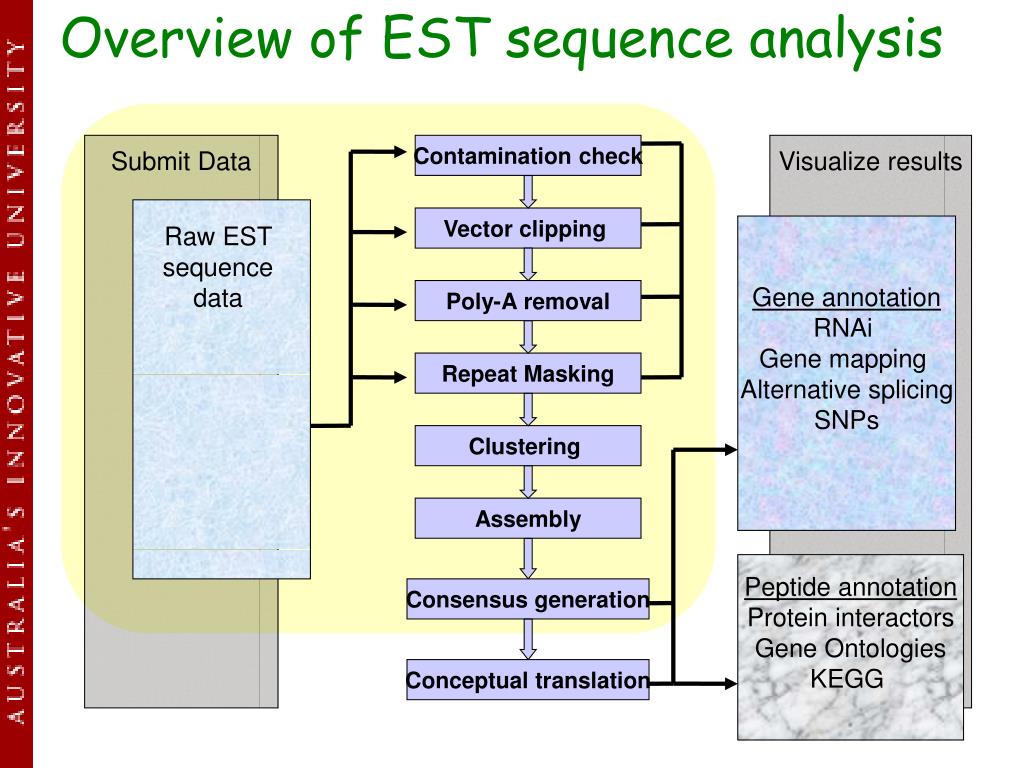 AUSTRALIA'S INNOVATIVE UNIVERSITY

Overview of EST sequence analysis

Submit Data

Raw EST sequence data

Contamination check

Vector clipping

Poly-A removal

Repeat Masking

Clustering

Assembly

Consensus generation

Conceptual translation

Visualize results

Gene annotation
RNAi
Gene mapping
Alternative splicing
SNPs

Peptide annotation
Protein interactors
Gene Ontologies
KEGG